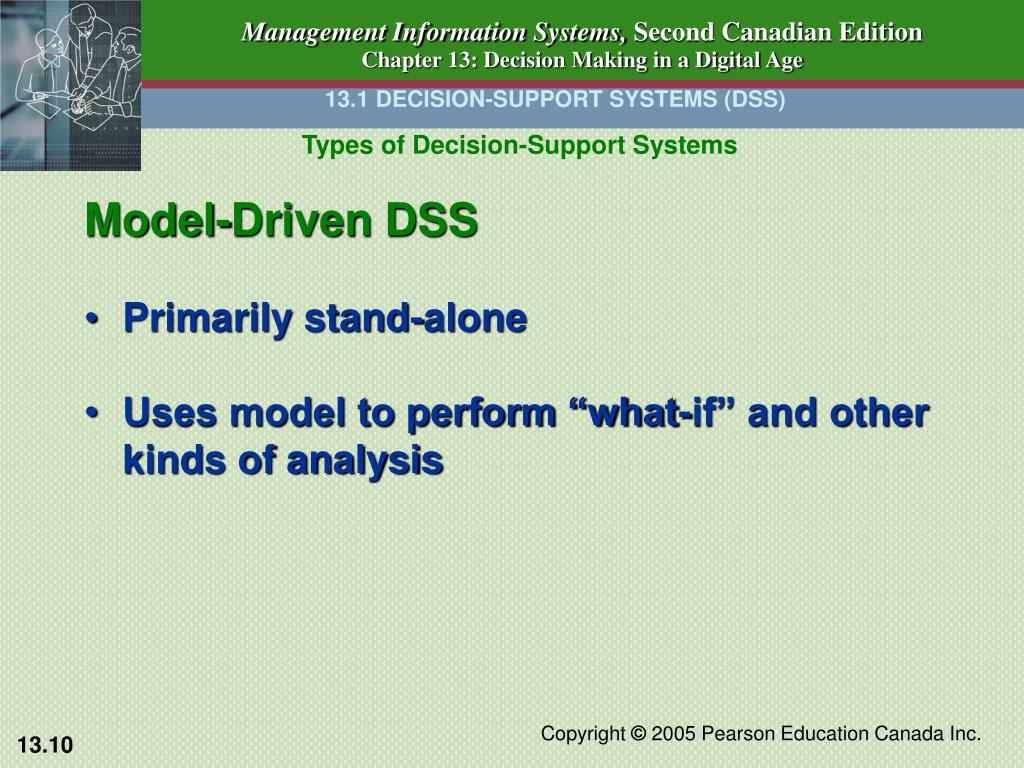 Management Information Systems, Second Canadian Edition
Chapter 13: Decision Making in a Digital Age

13.1 DECISION-SUPPORT SYSTEMS (DSS)

Types of Decision-Support Systems

Model-Driven DSS

• Primarily stand-alone

• Uses model to perform “what-if” and other kinds of analysis

13.10

Copyright © 2005 Pearson Education Canada Inc.